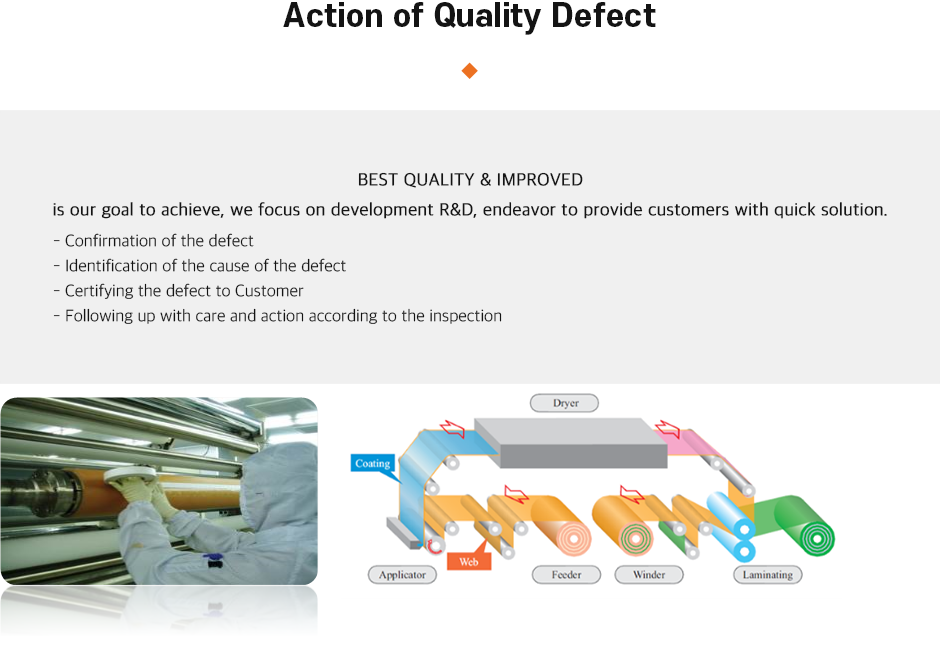 Action of Quality Defect

BEST QUALITY & IMPROVED
is our goal to achieve, we focus on development R&D, endeavor to provide customers with quick solution.

- Confirmation of the defect
- Identification of the cause of the defect
- Certifying the defect to Customer
- Following up with care and action according to the inspection

Dryer
Coating
Web
Applicator
Feeder
Winder
Laminating